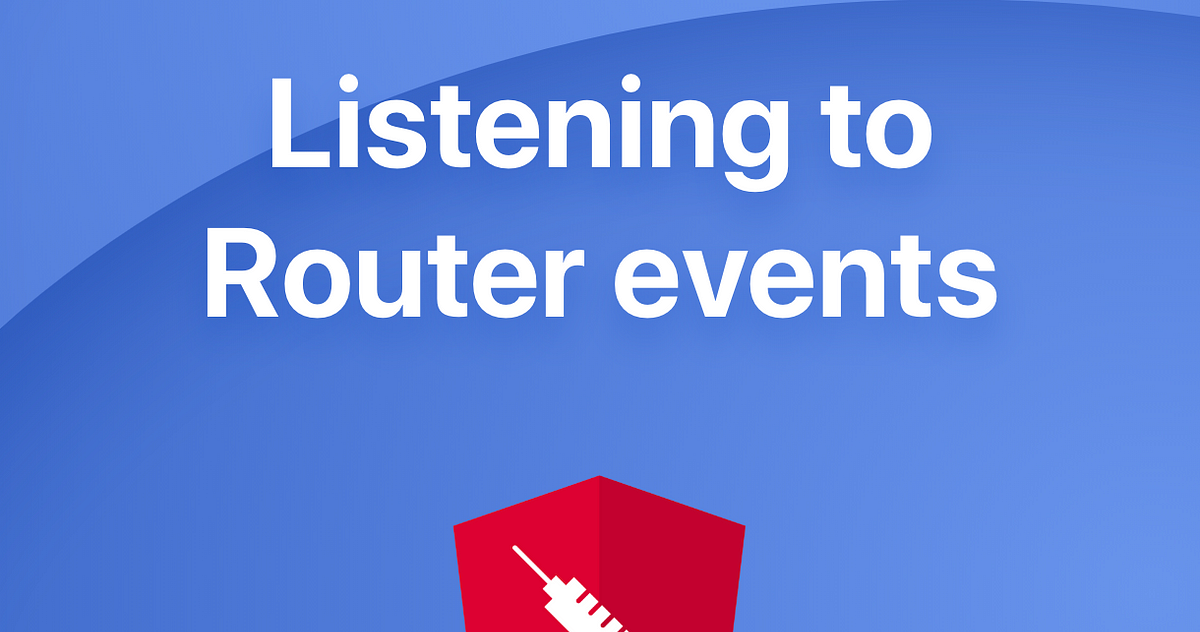 Listening to Router events